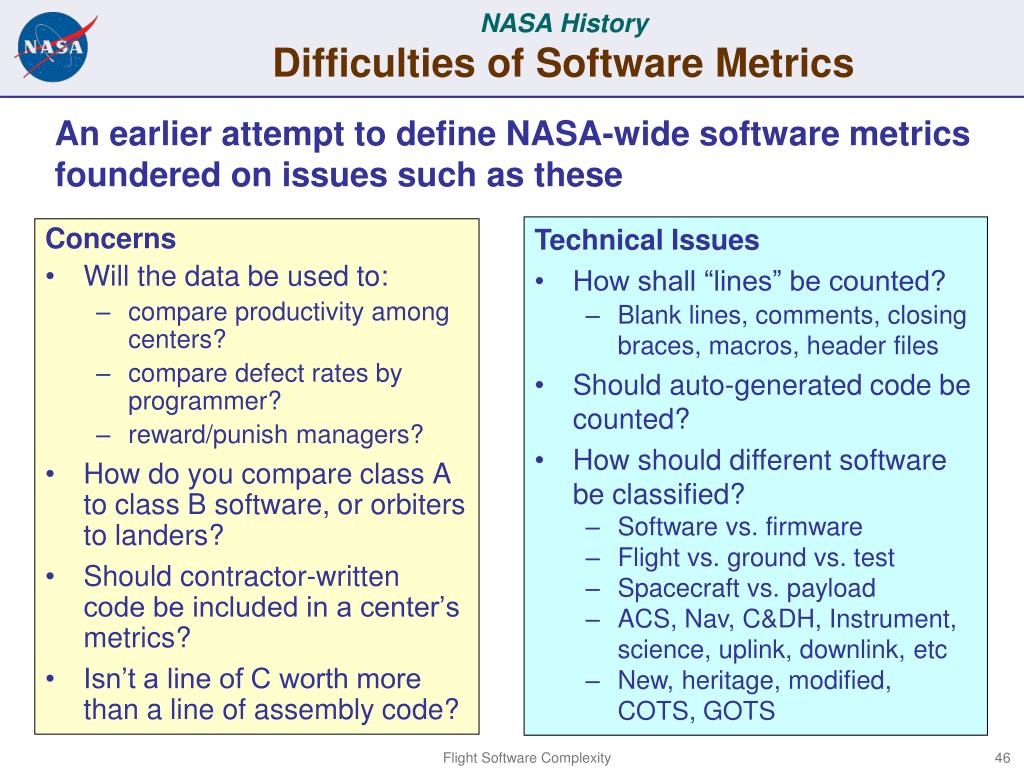 NASA

NASA History
Difficulties of Software Metrics

An earlier attempt to define NASA-wide software metrics foundered on issues such as these

Concerns
• Will the data be used to:
– compare productivity among centers?
– compare defect rates by programmer?
– reward/punish managers?
• How do you compare class A to class B software, or orbiters to landers?
• Should contractor-written code be included in a center’s metrics?
• Isn’t a line of C worth more than a line of assembly code?

Technical Issues
• How shall “lines” be counted?
– Blank lines, comments, closing braces, macros, header files
• Should auto-generated code be counted?
• How should different software be classified?
– Software vs. firmware
– Flight vs. ground vs. test
– Spacecraft vs. payload
– ACS, Nav, C&DH, Instrument, science, uplink, downlink, etc
– New, heritage, modified, COTS, GOTS

Flight Software Complexity

46